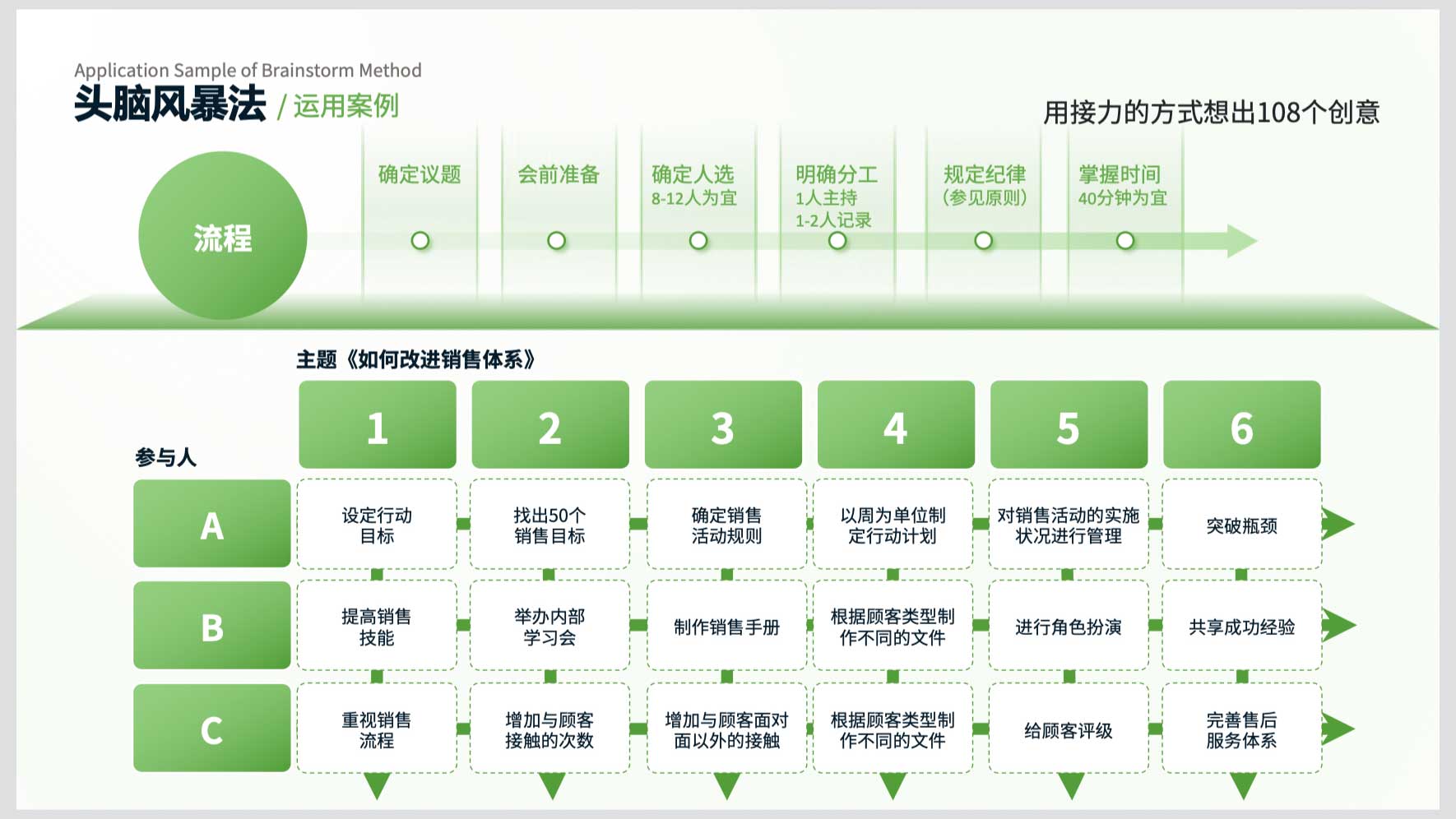 Application Sample of Brainstorm Method
头脑风暴法 / 运用案例

用接力的方式想出108个创意

流程

确定议题

会前准备

确定人选
8-12人为宜

明确分工
1人主持
1-2人记录

规定纪律
(参见原则)

掌握时间
40分钟为宜

主题《如何改进销售体系》

| 参与人 | 1 | 2 | 3 | 4 | 5 | 6 |
|---|---|---|---|---|---|---|
| A | 设定行动目标 | 找出50个销售目标 | 确定销售活动规则 | 以周为单位制定行动计划 | 对销售活动的实施状况进行管理 | 突破瓶颈 |
| B | 提高销售技能 | 举办内部学习会 | 制作销售手册 | 根据顾客类型制作不同的文件 | 进行角色扮演 | 共享成功经验 |
| C | 重视销售流程 | 增加与顾客接触的次数 | 增加与顾客面对面以外的接触 | 根据顾客类型制作不同的文件 | 给顾客评级 | 完善售后服务体系 |